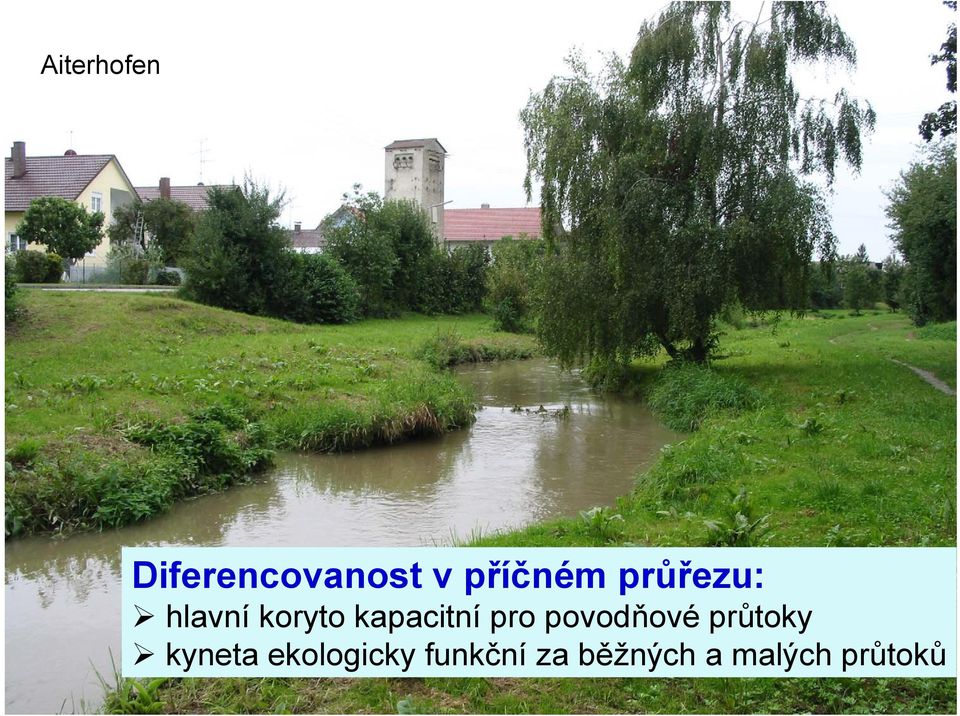 Aiterhofen

Diferencovanost v příčném průřezu:
➢ hlavní koryto kapacitní pro povodňové průtoky
➢ kyneta ekologicky funkční za běžných a malých průtoků